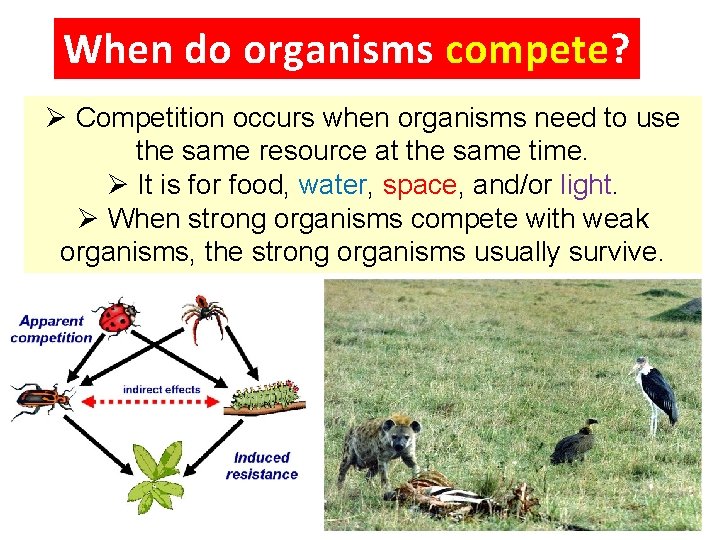 When do organisms compete?

➢ Competition occurs when organisms need to use the same resource at the same time.

➢ It is for food, water, space, and/or light.

➢ When strong organisms compete with weak organisms, the strong organisms usually survive.

Apparent competition

indirect effects

Induced resistance